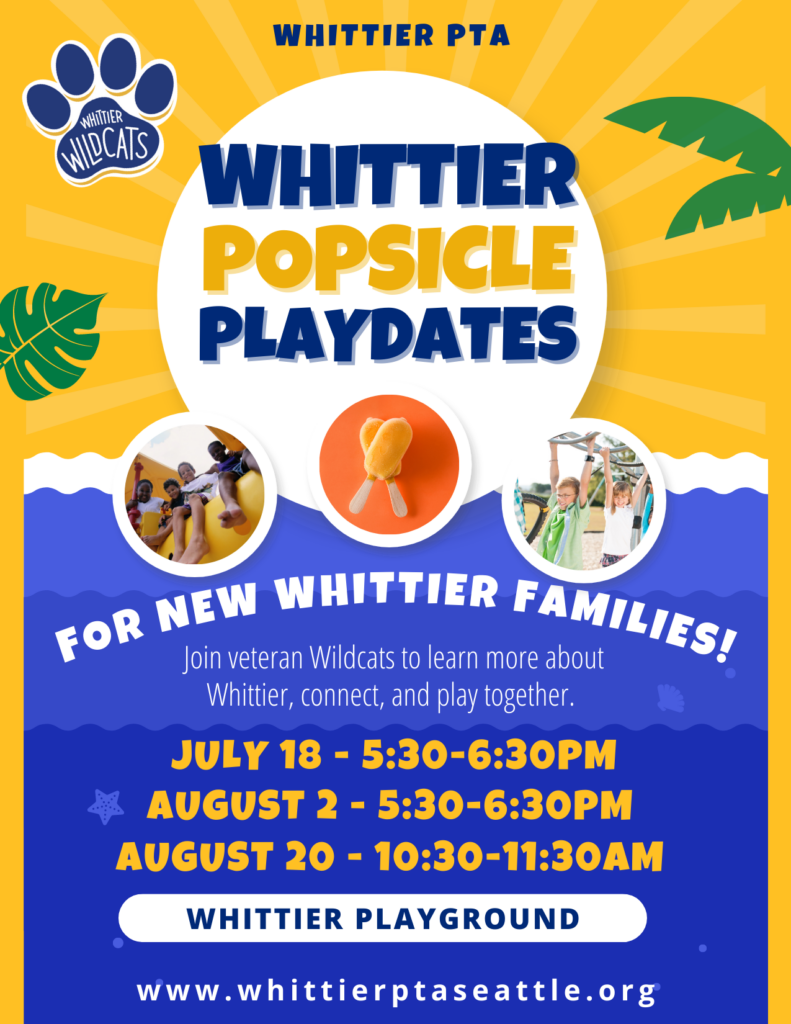 WHITTIER PTA

WHITTIER WILDCATS

WHITTIER POPSICLE PLAYDATES

FOR NEW WHITTIER FAMILIES!

Join veteran Wildcats to learn more about Whittier, connect, and play together.

JULY 18 - 5:30-6:30PM
AUGUST 2 - 5:30-6:30PM
AUGUST 20 - 10:30-11:30AM

WHITTIER PLAYGROUND

www.whittierptaseattle.org